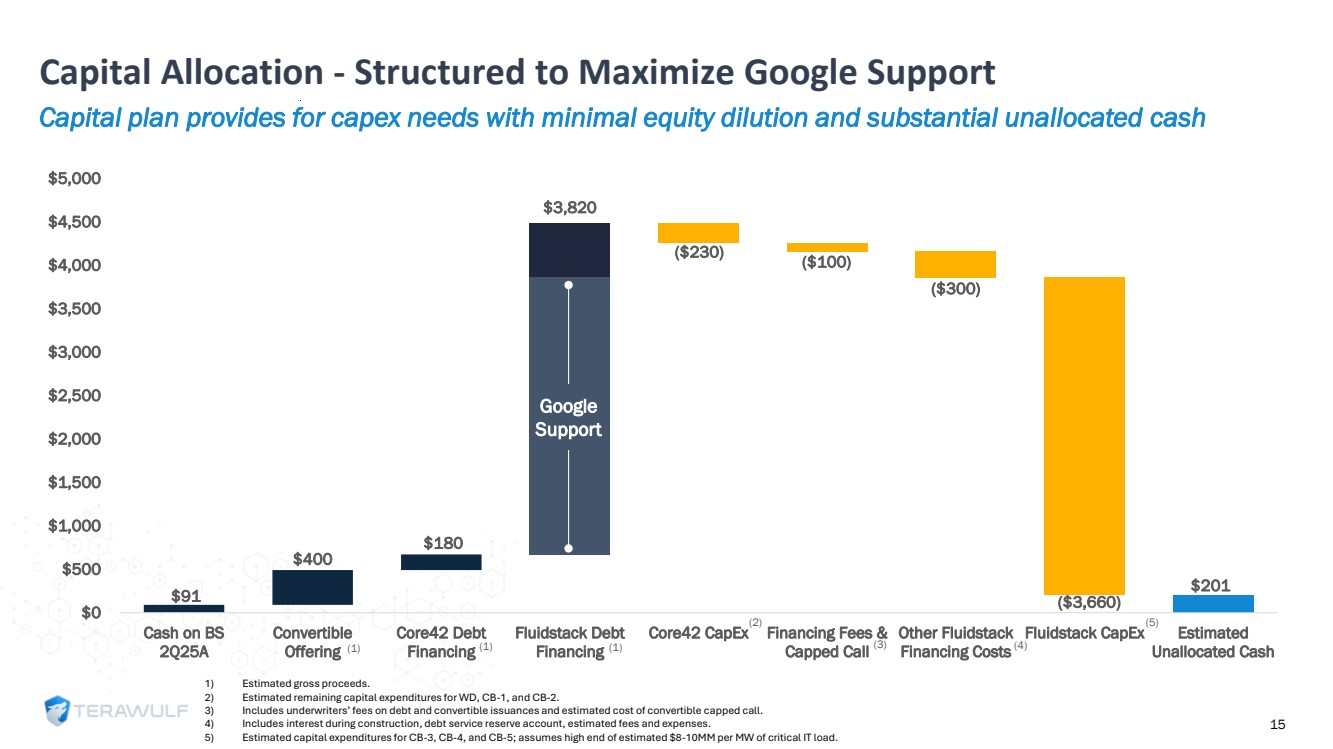 Capital Allocation - Structured to Maximize Google Support

Capital plan provides for capex needs with minimal equity dilution and substantial unallocated cash

$5,000
$4,500
$4,000
$3,500
$3,000
$2,500
$2,000
$1,500
$1,000
$500
$0

$91
$400
$180
$3,820
Google Support
($230)
($100)
($300)
($3,660)
$201

Cash on BS 2Q25A
Convertible Offering (1)
Core42 Debt Financing (1)
Fluidstack Debt Financing (1)
Core42 CapEx (2)
Financing Fees & Capped Call (3)
Other Fluidstack Financing Costs (4)
Fluidstack CapEx (5)
Estimated Unallocated Cash

1) Estimated gross proceeds.
2) Estimated remaining capital expenditures for WD, CB-1, and CB-2.
3) Includes underwriters' fees on debt and convertible issuances and estimated cost of convertible capped call.
4) Includes interest during construction, debt service reserve account, estimated fees and expenses.
5) Estimated capital expenditures for CB-3, CB-4, and CB-5; assumes high end of estimated $8-10MM per MW of critical IT load.

TERAWULF

15